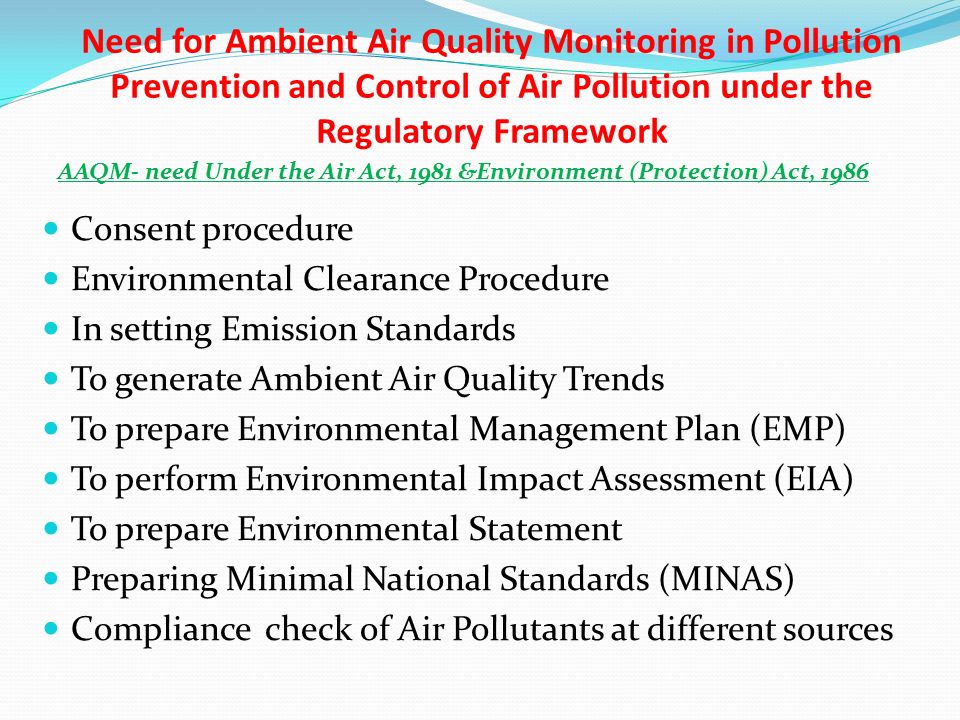 Need for Ambient Air Quality Monitoring in Pollution Prevention and Control of Air Pollution under the Regulatory Framework

AAQM- need Under the Air Act, 1981 &Environment (Protection) Act, 1986

- Consent procedure
- Environmental Clearance Procedure
- In setting Emission Standards
- To generate Ambient Air Quality Trends
- To prepare Environmental Management Plan (EMP)
- To perform Environmental Impact Assessment (EIA)
- To prepare Environmental Statement
- Preparing Minimal National Standards (MINAS)
- Compliance check of Air Pollutants at different sources